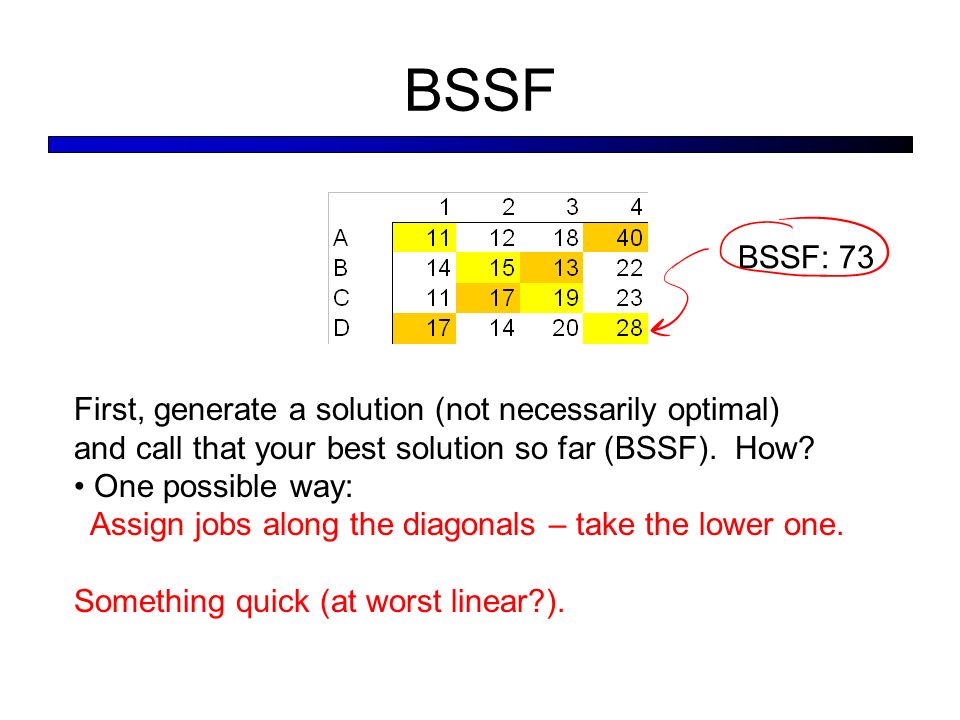 BSSF

|   | 1 | 2 | 3 | 4 |
|---|---|---|---|---|
| A | 11 | 12 | 18 | 40 |
| B | 14 | 15 | 13 | 22 |
| C | 11 | 17 | 19 | 23 |
| D | 17 | 14 | 20 | 28 |

BSSF: 73

First, generate a solution (not necessarily optimal) and call that your best solution so far (BSSF). How?
• One possible way:
Assign jobs along the diagonals – take the lower one.

Something quick (at worst linear?).